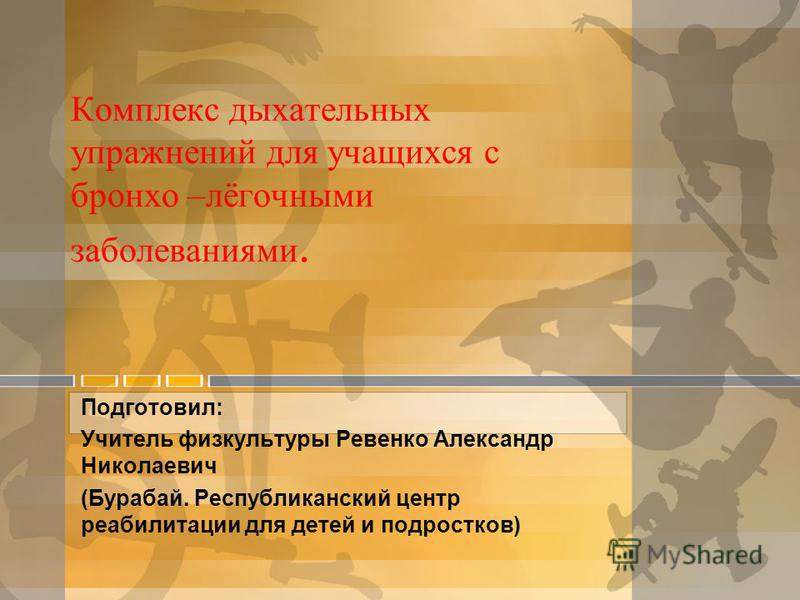 Комплекс дыхательных упражнений для учащихся с бронхо –лёгочными заболеваниями.

Подготовил:
Учитель физкультуры Ревенко Александр Николаевич
(Бурабай. Республиканский центр реабилитации для детей и подростков)

MyShared